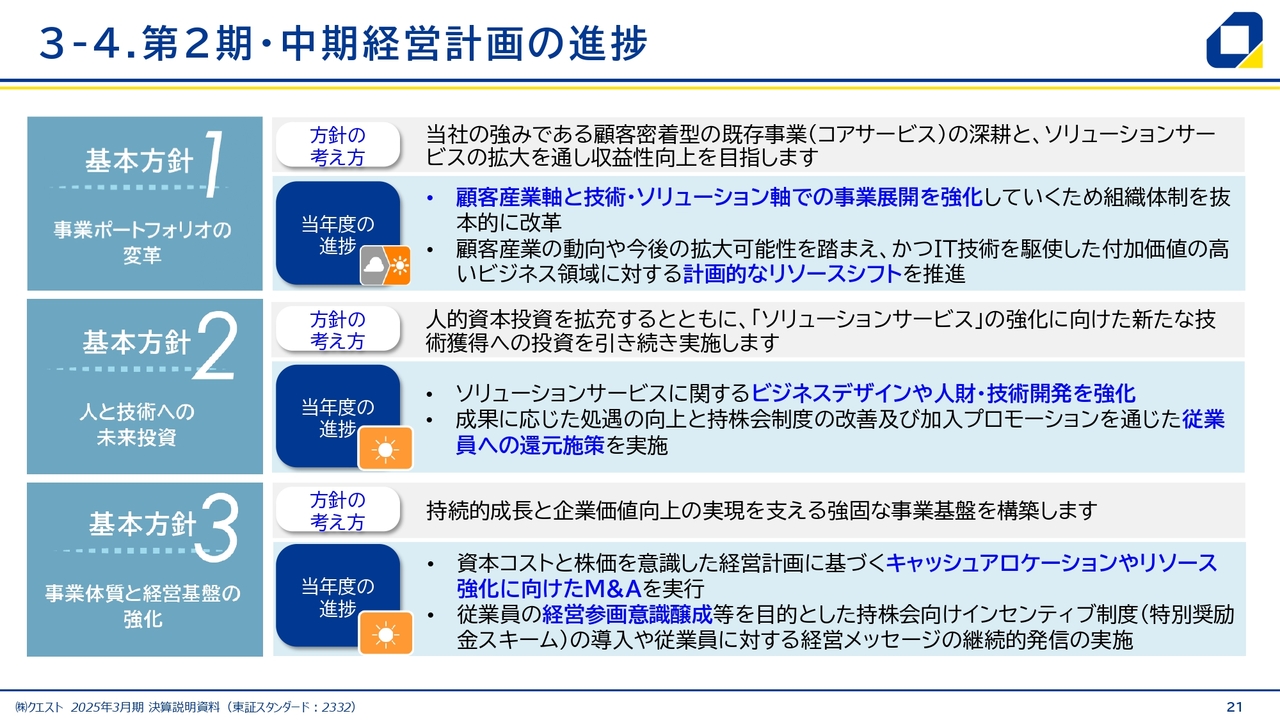 3-4.第2期・中期経営計画の進捗

基本方針 1

事業ポートフォリオの変革

方針の考え方

当社の強みである顧客密着型の既存事業(コアサービス)の深耕と、ソリューションサービスの拡大を通し収益性向上を目指します

当年度の進捗

• 顧客産業軸と技術・ソリューション軸での事業展開を強化していくため組織体制を抜本的に改革
• 顧客産業の動向や今後の拡大可能性を踏まえ、かつIT技術を駆使した付加価値の高いビジネス領域に対する計画的なリソースシフトを推進

基本方針 2

人と技術への未来投資

方針の考え方

人的資本投資を拡充するとともに、「ソリューションサービス」の強化に向けた新たな技術獲得への投資を引き続き実施します

当年度の進捗

• ソリューションサービスに関するビジネスデザインや人財・技術開発を強化
• 成果に応じた処遇の向上と持株会制度の改善及び加入プロモーションを通じた従業員への還元施策を実施

基本方針 3

事業体質と経営基盤の強化

方針の考え方

持続的成長と企業価値向上の実現を支える強固な事業基盤を構築します

当年度の進捗

• 資本コストと株価を意識した経営計画に基づくキャッシュアロケーションやリソース強化に向けたM&Aを実行
• 従業員の経営参画意識醸成等を目的とした持株会向けインセンティブ制度(特別奨励金スキーム)の導入や従業員に対する経営メッセージの継続的発信の実施

㈱クエスト 2025年3月期 決算説明資料 (東証スタンダード:2332)

21